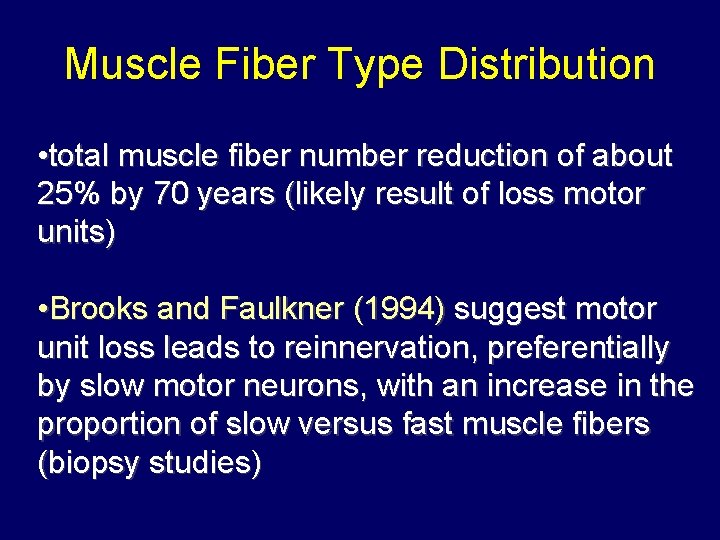 Muscle Fiber Type Distribution

•total muscle fiber number reduction of about 25% by 70 years (likely result of loss motor units)

•Brooks and Faulkner (1994) suggest motor unit loss leads to reinnervation, preferentially by slow motor neurons, with an increase in the proportion of slow versus fast muscle fibers (biopsy studies)